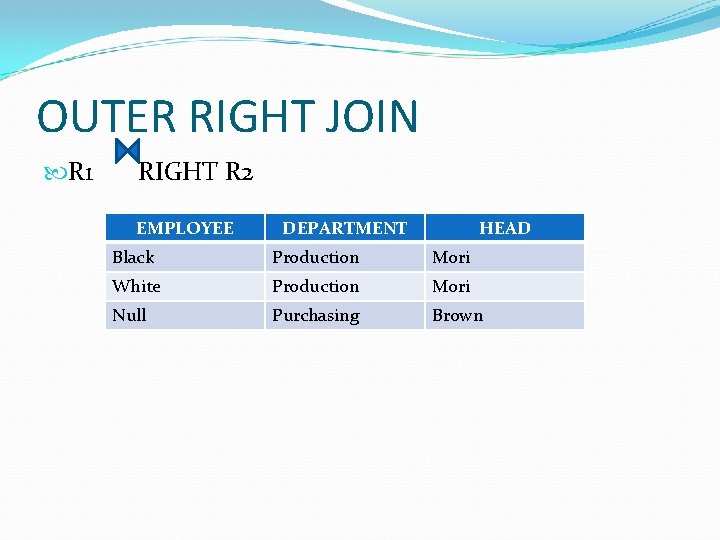 OUTER RIGHT JOIN

R1 $\bowtie$ RIGHT R2

| EMPLOYEE | DEPARTMENT | HEAD |
|---|---|---|
| Black | Production | Mori |
| White | Production | Mori |
| Null | Purchasing | Brown |